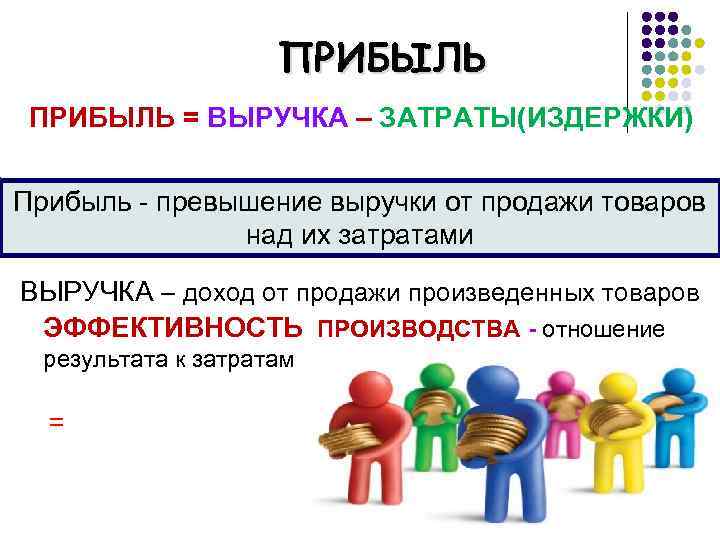 ПРИБЫЛЬ

ПРИБЫЛЬ = ВЫРУЧКА – ЗАТРАТЫ(ИЗДЕРЖКИ)

Прибыль - превышение выручки от продажи товаров над их затратами

ВЫРУЧКА – доход от продажи произведенных товаров

ЭФФЕКТИВНОСТЬ ПРОИЗВОДСТВА - отношение результата к затратам

=